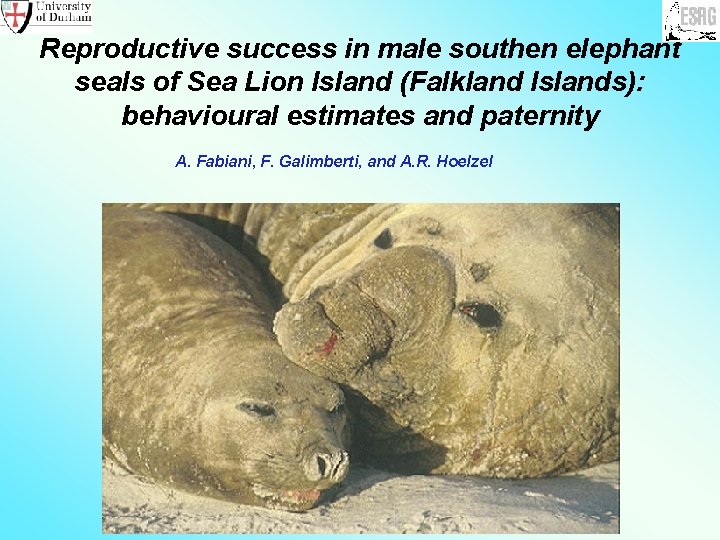 University of Durham

ESRG

Reproductive success in male southen elephant seals of Sea Lion Island (Falkland Islands): behavioural estimates and paternity

A. Fabiani, F. Galimberti, and A.R. Hoelzel